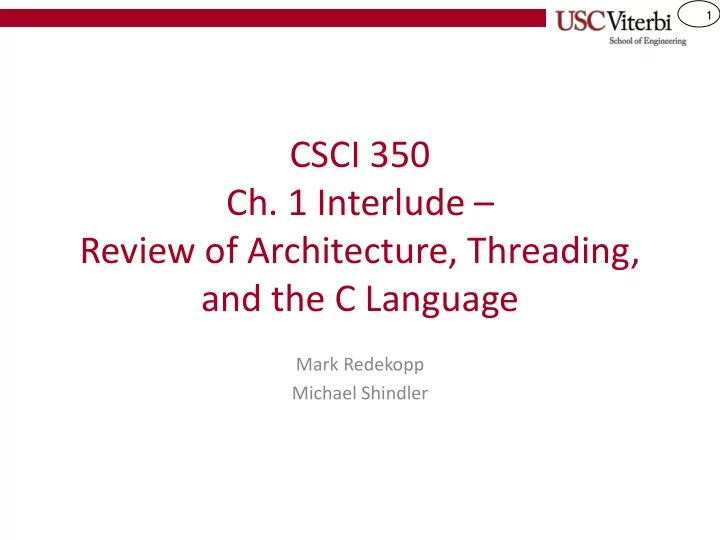 USC Viterbi
School of Engineering

1

CSCI 350
Ch. 1 Interlude –
Review of Architecture, Threading, and the C Language

Mark Redekopp
Michael Shindler